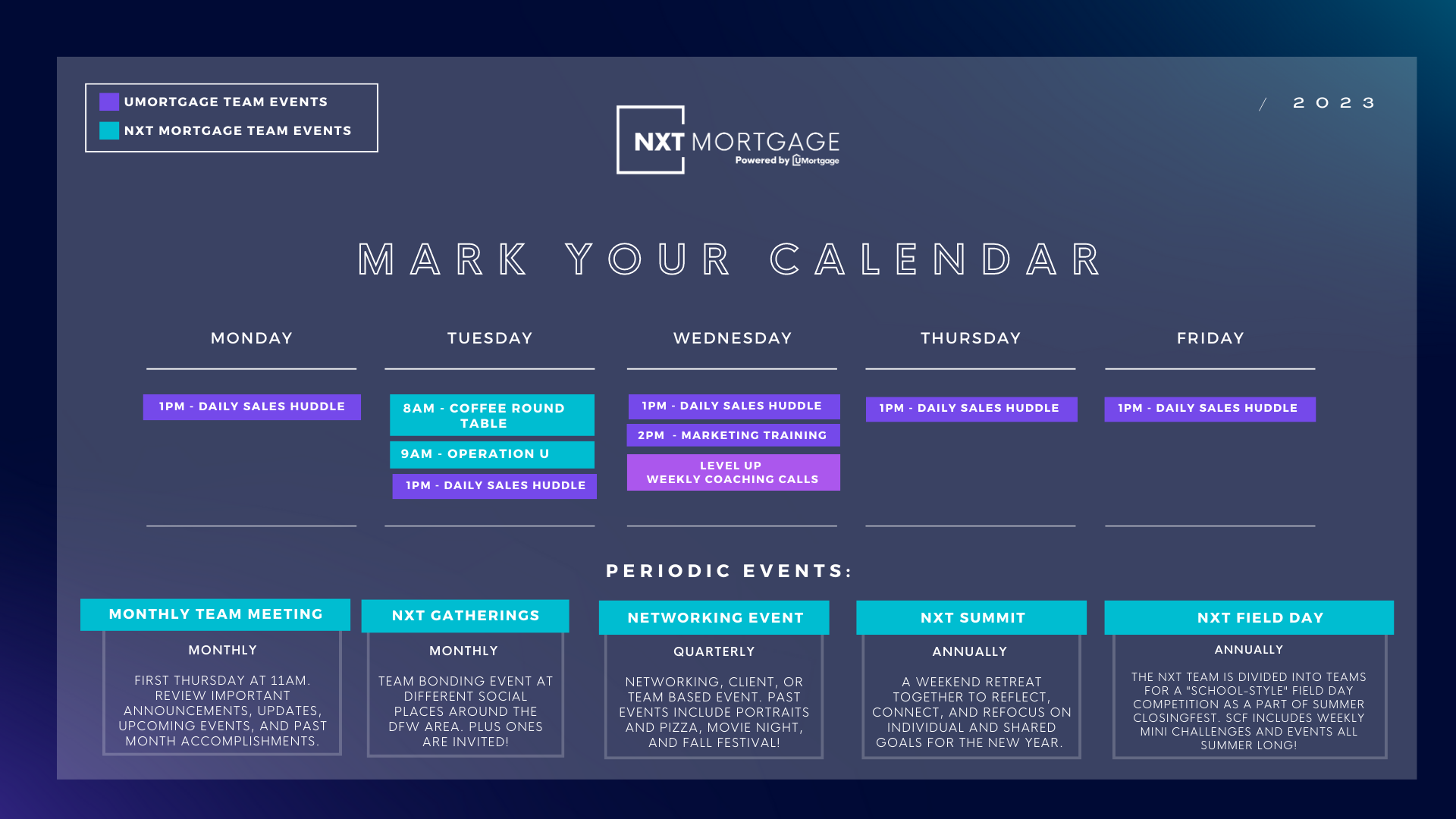 UMORTGAGE TEAM EVENTS
NXT MORTGAGE TEAM EVENTS

NXT MORTGAGE
Powered by UMortgage

/ 2023

MARK YOUR CALENDAR

MONDAY
1PM - DAILY SALES HUDDLE

TUESDAY
8AM - COFFEE ROUND TABLE
9AM - OPERATION U
1PM - DAILY SALES HUDDLE

WEDNESDAY
1PM - DAILY SALES HUDDLE
2PM - MARKETING TRAINING
LEVEL UP WEEKLY COACHING CALLS

THURSDAY
1PM - DAILY SALES HUDDLE

FRIDAY
1PM - DAILY SALES HUDDLE

PERIODIC EVENTS:

MONTHLY TEAM MEETING
MONTHLY
FIRST THURSDAY AT 11AM. REVIEW IMPORTANT ANNOUNCEMENTS, UPDATES, UPCOMING EVENTS, AND PAST MONTH ACCOMPLISHMENTS.

NXT GATHERINGS
MONTHLY
TEAM BONDING EVENT AT DIFFERENT SOCIAL PLACES AROUND THE DFW AREA. PLUS ONES ARE INVITED!

NETWORKING EVENT
QUARTERLY
NETWORKING, CLIENT, OR TEAM BASED EVENT. PAST EVENTS INCLUDE PORTRAITS AND PIZZA, MOVIE NIGHT, AND FALL FESTIVAL!

NXT SUMMIT
ANNUALLY
A WEEKEND RETREAT TOGETHER TO REFLECT, CONNECT, AND REFOCUS ON INDIVIDUAL AND SHARED GOALS FOR THE NEW YEAR.

NXT FIELD DAY
ANNUALLY
THE NXT TEAM IS DIVIDED INTO TEAMS FOR A "SCHOOL-STYLE" FIELD DAY COMPETITION AS A PART OF SUMMER CLOSINGFEST. SCF INCLUDES WEEKLY MINI CHALLENGES AND EVENTS ALL SUMMER LONG!